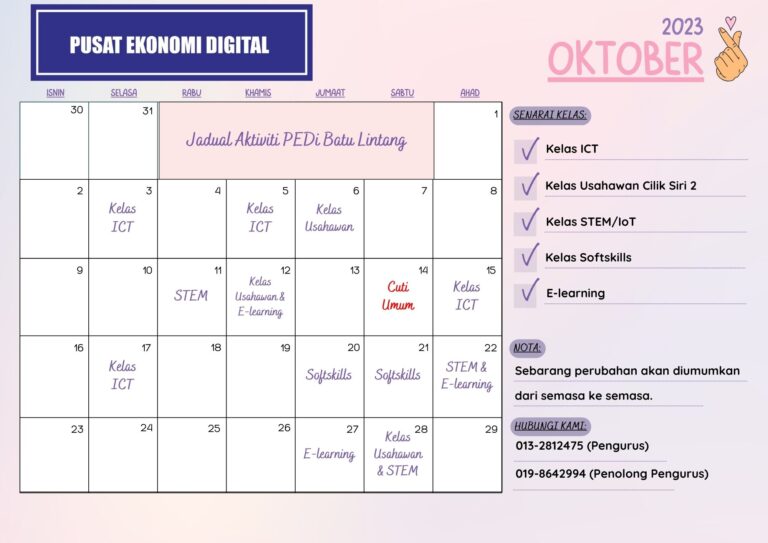 PUSAT EKONOMI DIGITAL

2023
OKTOBER

| ISNIN | SELASA | RABU | KHAMIS | JUMAAT | SABTU | AHAD |
|---|---|---|---|---|---|---|
| 30 | 31 | Jadual Aktiviti PEDi Batu Lintang | | | | 1 |
| 2 | 3 Kelas ICT | 4 | 5 Kelas ICT | 6 Kelas Usahawan | 7 | 8 |
| 9 | 10 | 11 STEM | 12 Kelas Usahawan & E-learning | 13 | 14 Cuti Umum | 15 Kelas ICT |
| 16 | 17 Kelas ICT | 18 | 19 | 20 Softskills | 21 Softskills | 22 STEM & E-learning |
| 23 | 24 | 25 | 26 | 27 E-learning | 28 Kelas Usahawan & STEM | 29 |

SENARAI KELAS:
Kelas ICT
Kelas Usahawan Cilik Siri 2
Kelas STEM/IoT
Kelas Softskills
E-learning

NOTA:
Sebarang perubahan akan diumumkan dari semasa ke semasa.

HUBUNGI KAMI:
013-2812475 (Pengurus)
019-8642994 (Penolong Pengurus)